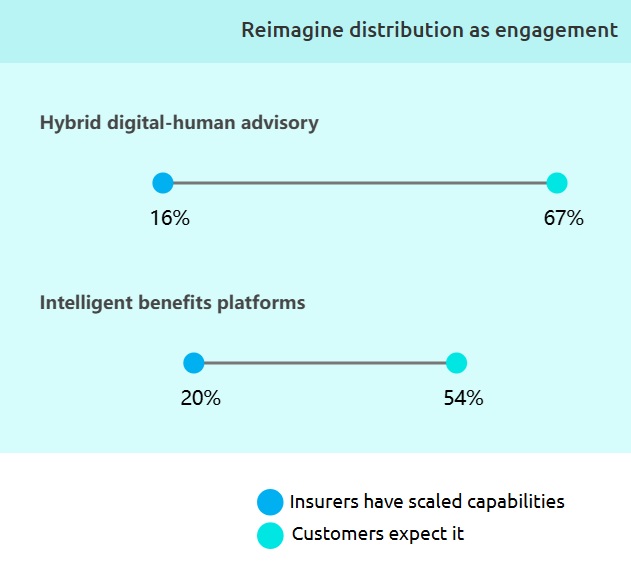 Reimagine distribution as engagement

Hybrid digital-human advisory

16%

67%

Intelligent benefits platforms

20%

54%

Insurers have scaled capabilities

Customers expect it